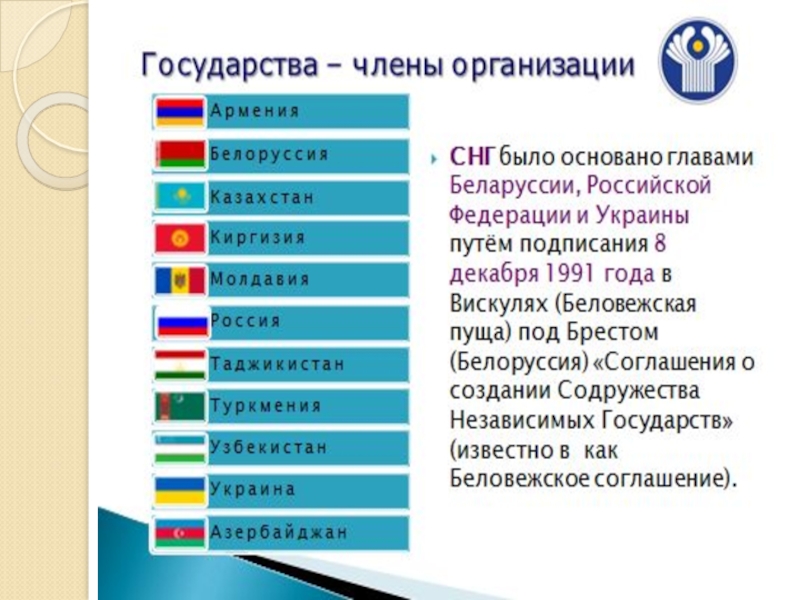 Государства – члены организации

Армения

Белоруссия

Казахстан

Киргизия

Молдавия

Россия

Таджикистан

Туркмения

Узбекистан

Украина

Азербайджан

СНГ было основано главами Беларуссии, Российской Федерации и Украины путём подписания 8 декабря 1991 года в Вискулях (Беловежская пуща) под Брестом (Белоруссия) «Соглашения о создании Содружества Независимых Государств» (известно в как Беловежское соглашение).